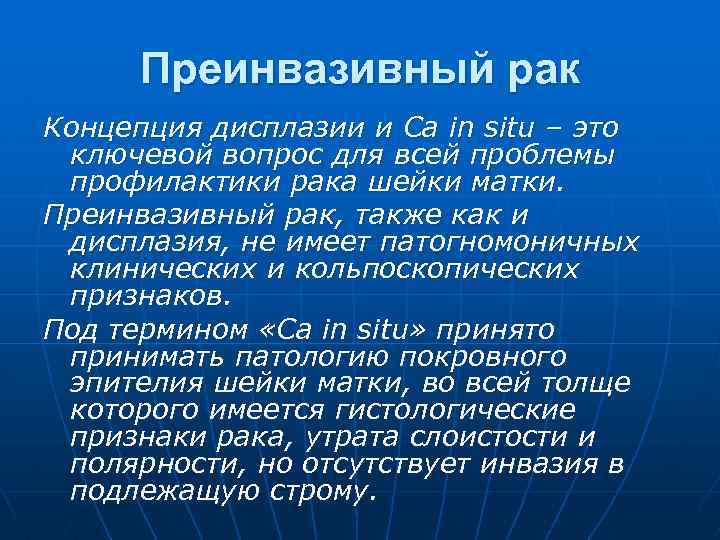 Преинвазивный рак

Концепция дисплазии и Ca in situ – это ключевой вопрос для всей проблемы профилактики рака шейки матки.

Преинвазивный рак, также как и дисплазия, не имеет патогномоничных клинических и кольпоскопических признаков.

Под термином «Ca in situ» принято принимать патологию покровного эпителия шейки матки, во всей толще которого имеется гистологические признаки рака, утрата слоистости и полярности, но отсутствует инвазия в подлежащую строму.